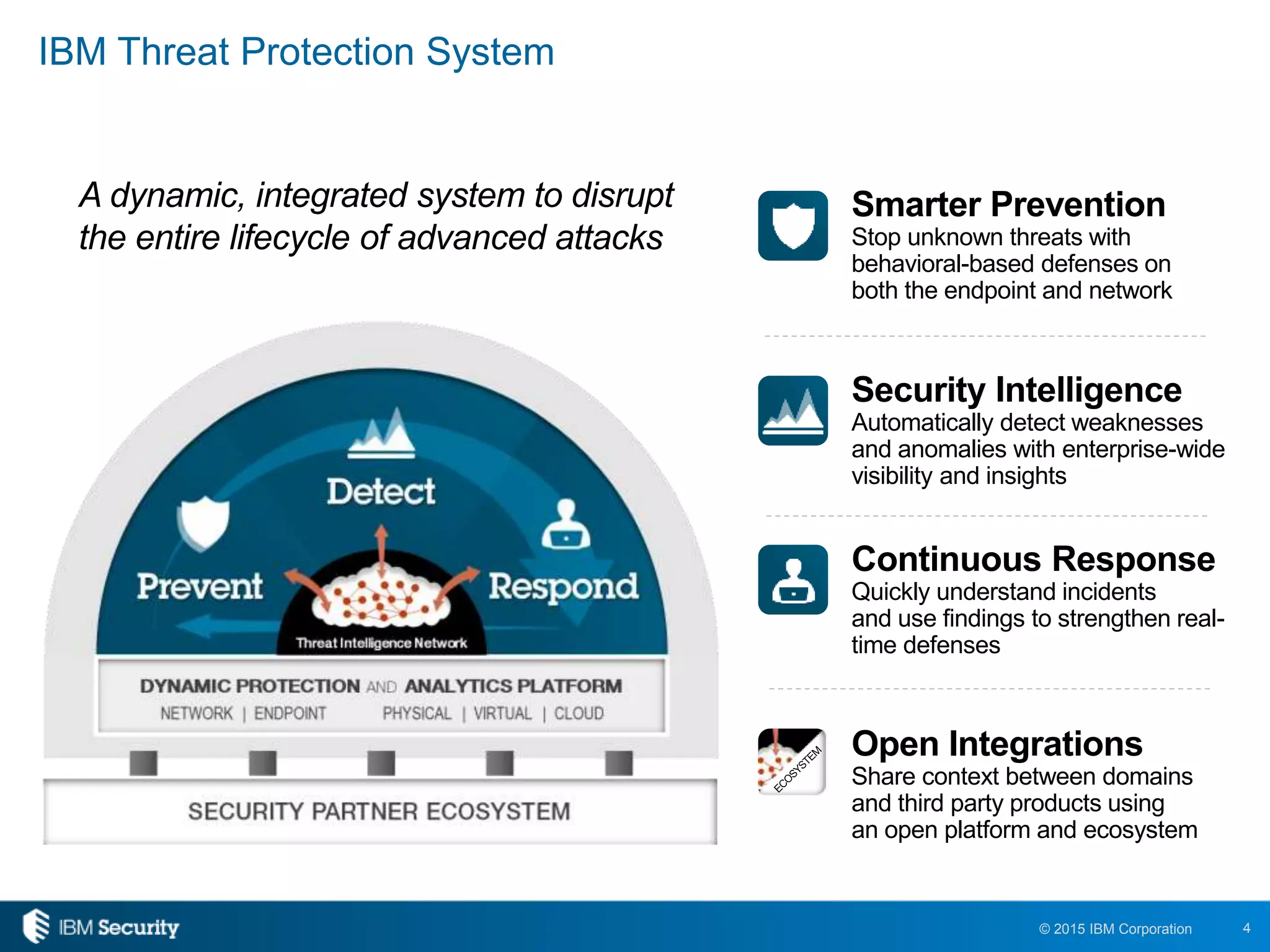 IBM Threat Protection System

A dynamic, integrated system to disrupt the entire lifecycle of advanced attacks

Detect

Prevent

Respond

Threat Intelligence Network

DYNAMIC PROTECTION AND ANALYTICS PLATFORM

NETWORK | ENDPOINT PHYSICAL | VIRTUAL | CLOUD

SECURITY PARTNER ECOSYSTEM

Smarter Prevention
Stop unknown threats with behavioral-based defenses on both the endpoint and network

Security Intelligence
Automatically detect weaknesses and anomalies with enterprise-wide visibility and insights

Continuous Response
Quickly understand incidents and use findings to strengthen real-time defenses

ECOSYSTEM

Open Integrations
Share context between domains and third party products using an open platform and ecosystem

IBM Security

© 2015 IBM Corporation 4